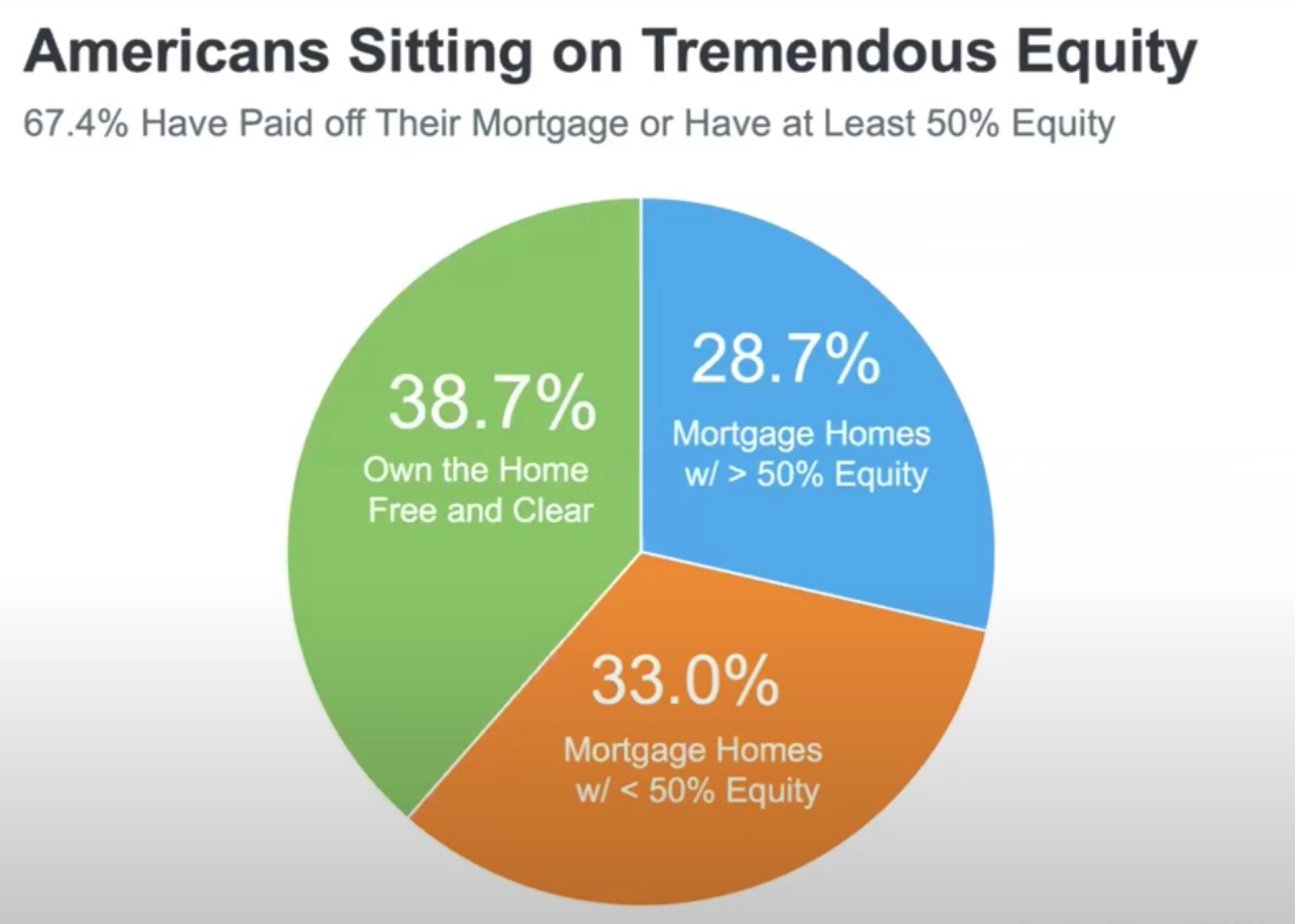 Americans Sitting on Tremendous Equity

67.4% Have Paid off Their Mortgage or Have at Least 50% Equity

38.7%
Own the Home Free and Clear

28.7%
Mortgage Homes w/ > 50% Equity

33.0%
Mortgage Homes w/ < 50% Equity